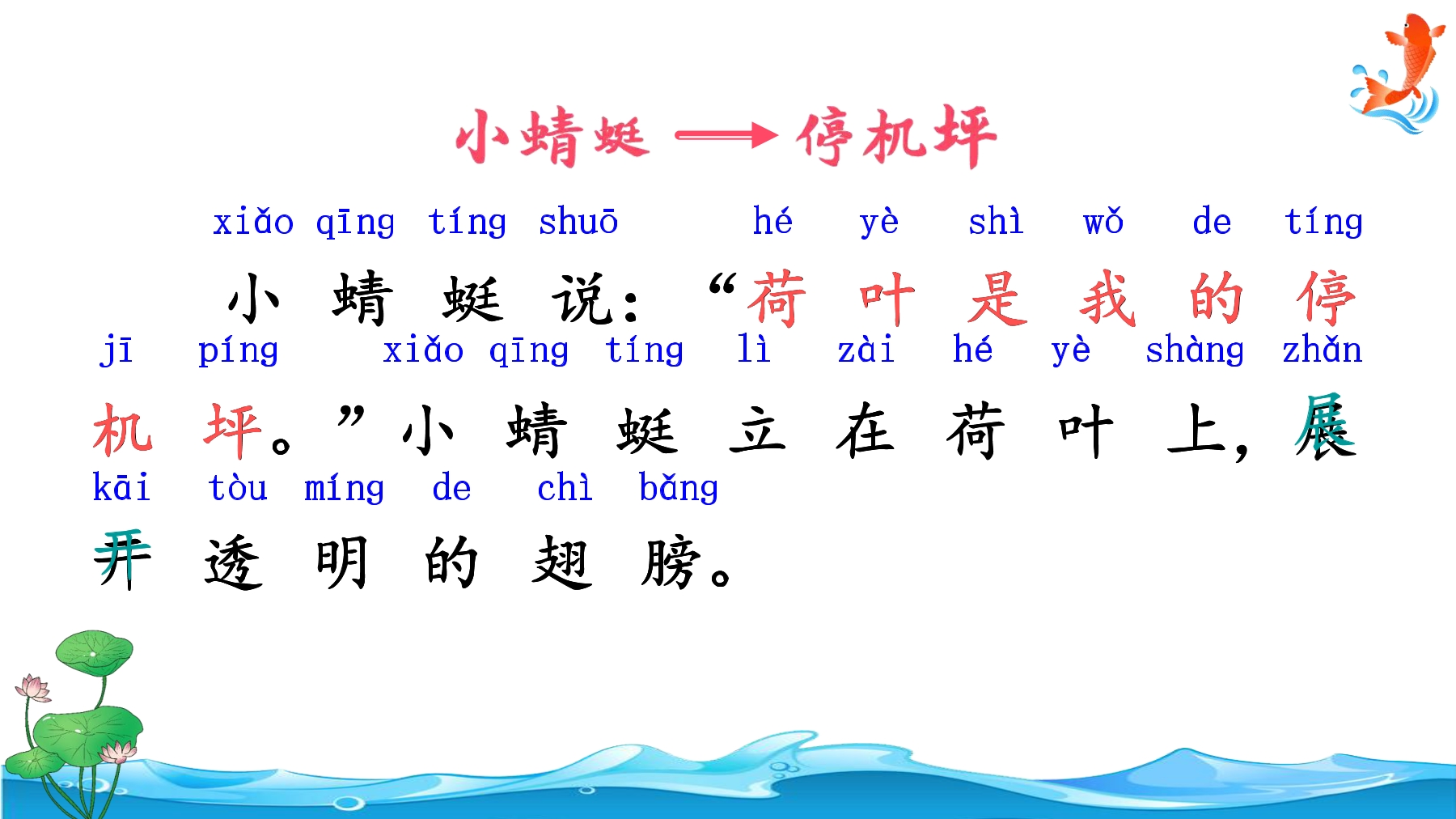 小蜻蜓 ⟶ 停机坪

xiǎo qīng tíng shuō hé yè shì wǒ de tíng
小蜻蜓说：“荷叶是我的停

jī píng xiǎo qīng tíng lì zài hé yè shàng zhǎn
机坪。”小蜻蜓立在荷叶上，展

kāi tòu míng de chì bǎng
开透明的翅膀。